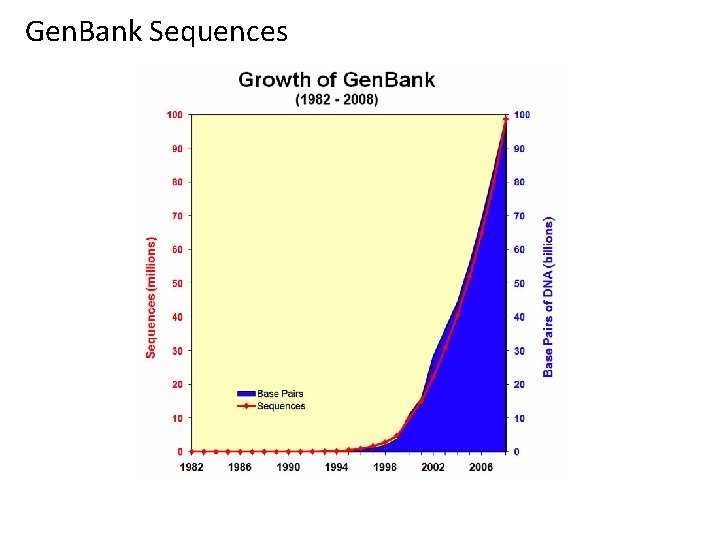 GenBank Sequences

Growth of GenBank
(1982 - 2008)

Sequences (millions)
100
90
80
70
60
50
40
30
20
10
0

Base Pairs of DNA (billions)
100
90
80
70
60
50
40
30
20
10
0

Base Pairs
Sequences

1982 1986 1990 1994 1998 2002 2006